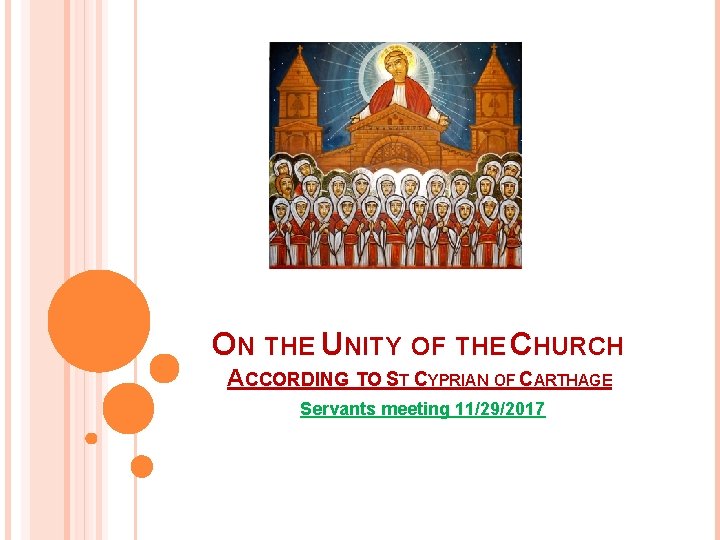 ON THE UNITY OF THE CHURCH

ACCORDING TO ST CYPRIAN OF CARTHAGE

Servants meeting 11/29/2017